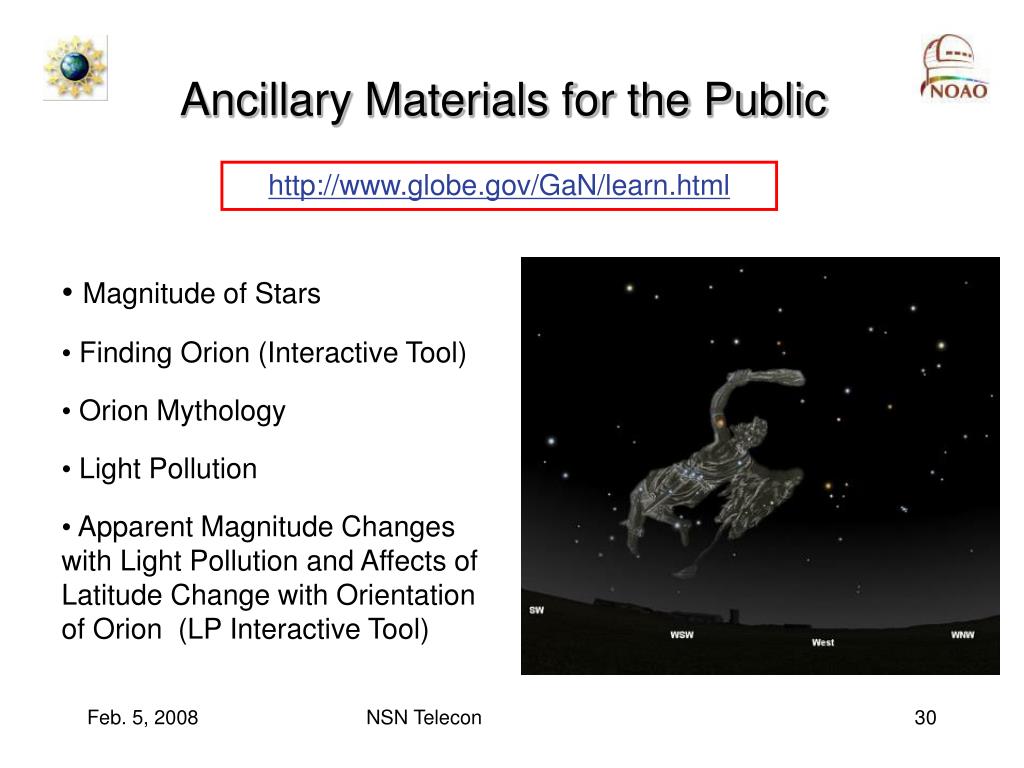 NOAO

Ancillary Materials for the Public

http://www.globe.gov/GaN/learn.html

• Magnitude of Stars

• Finding Orion (Interactive Tool)

• Orion Mythology

• Light Pollution

• Apparent Magnitude Changes with Light Pollution and Affects of Latitude Change with Orientation of Orion (LP Interactive Tool)

SW

WSW

West

WNW

Feb. 5, 2008

NSN Telecon

30